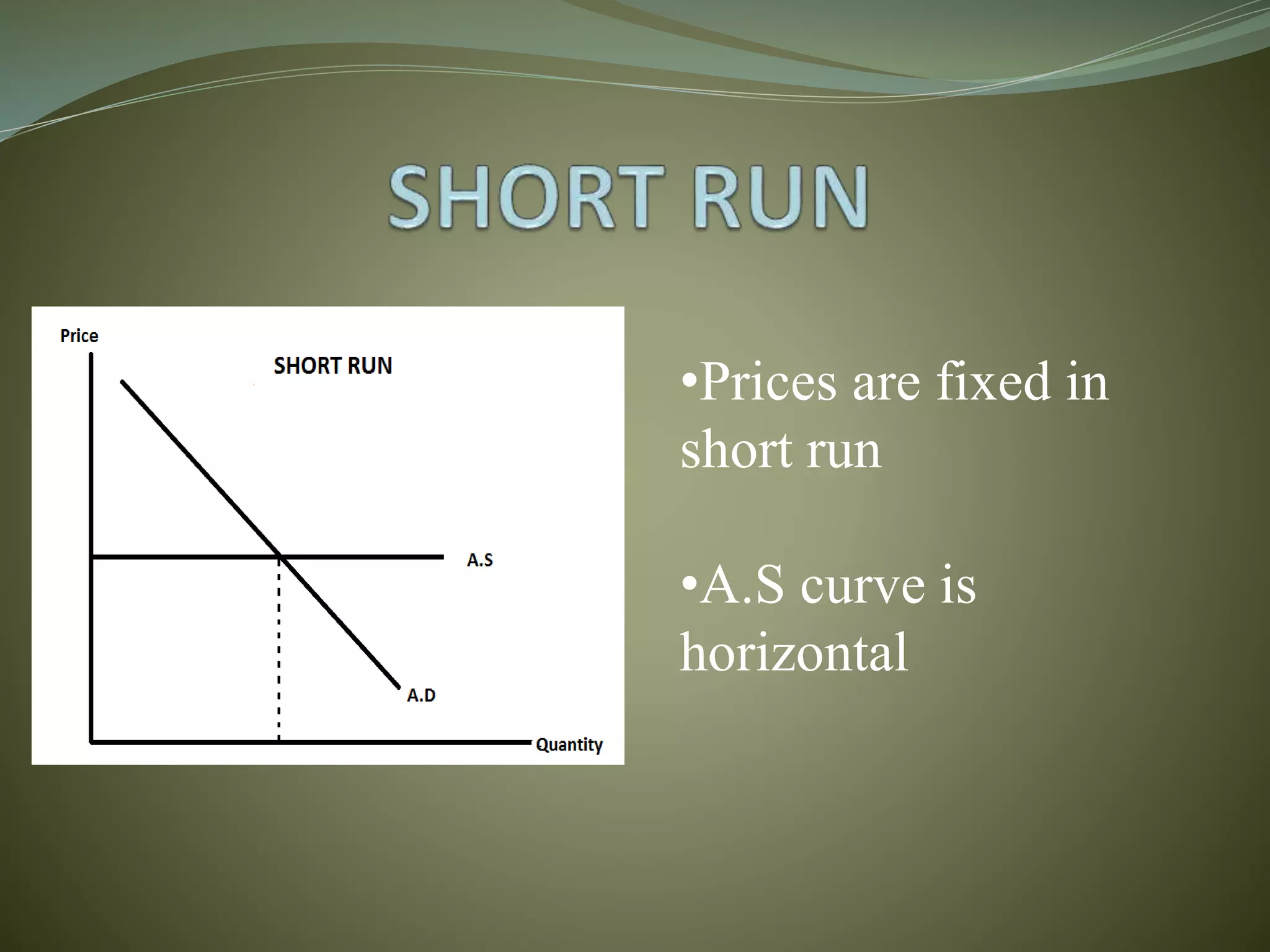 SHORT RUN

Price

SHORT RUN

A.S

A.D

Quantity

•Prices are fixed in short run

•A.S curve is horizontal